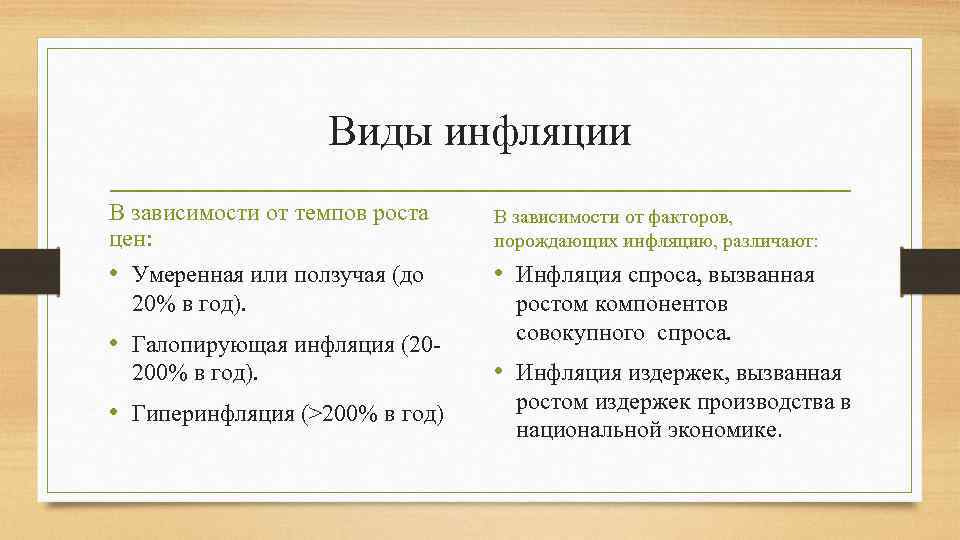 Виды инфляции

В зависимости от темпов роста цен:

• Умеренная или ползучая (до 20% в год).
• Галопирующая инфляция (20-200% в год).
• Гиперинфляция (>200% в год)

В зависимости от факторов, порождающих инфляцию, различают:

• Инфляция спроса, вызванная ростом компонентов совокупного спроса.
• Инфляция издержек, вызванная ростом издержек производства в национальной экономике.